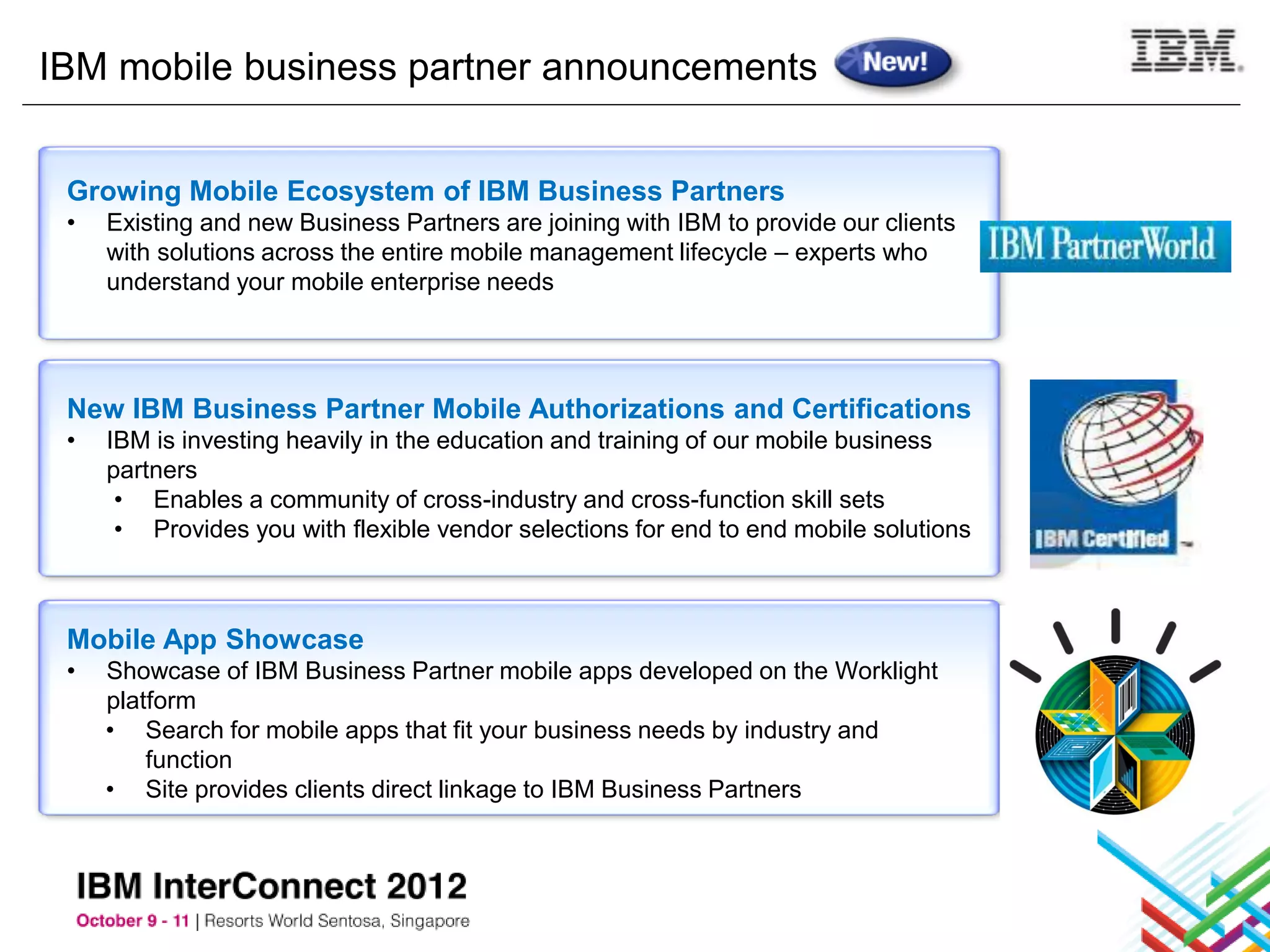 IBM mobile business partner announcements New!

IBM

Growing Mobile Ecosystem of IBM Business Partners
• Existing and new Business Partners are joining with IBM to provide our clients with solutions across the entire mobile management lifecycle – experts who understand your mobile enterprise needs

IBM PartnerWorld

New IBM Business Partner Mobile Authorizations and Certifications
• IBM is investing heavily in the education and training of our mobile business partners
  • Enables a community of cross-industry and cross-function skill sets
  • Provides you with flexible vendor selections for end to end mobile solutions

IBM Certified

Mobile App Showcase
• Showcase of IBM Business Partner mobile apps developed on the Worklight platform
  • Search for mobile apps that fit your business needs by industry and function
  • Site provides clients direct linkage to IBM Business Partners

IBM InterConnect 2012
October 9 - 11 | Resorts World Sentosa, Singapore